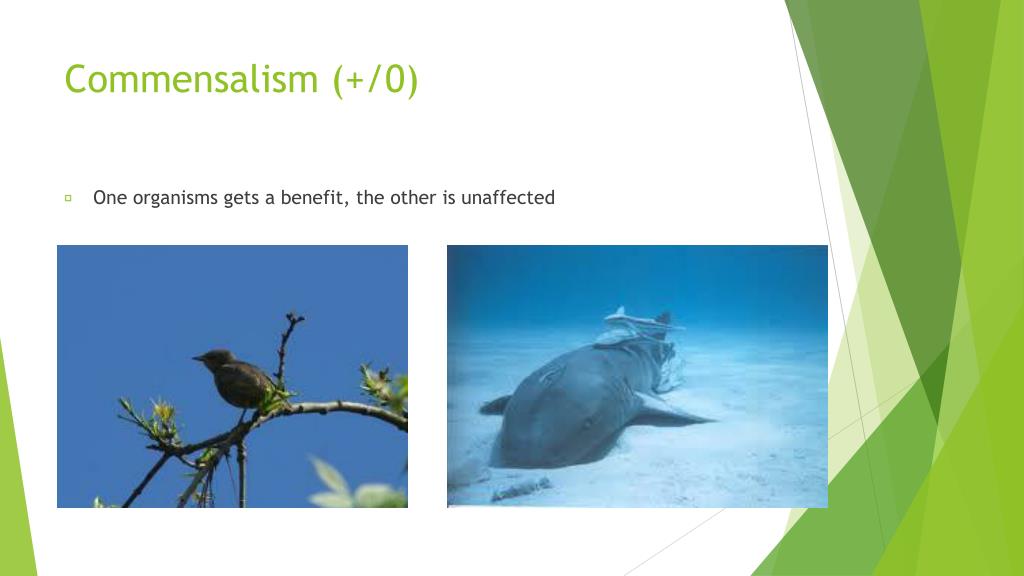 Commensalism (+/0)

One organisms gets a benefit, the other is unaffected